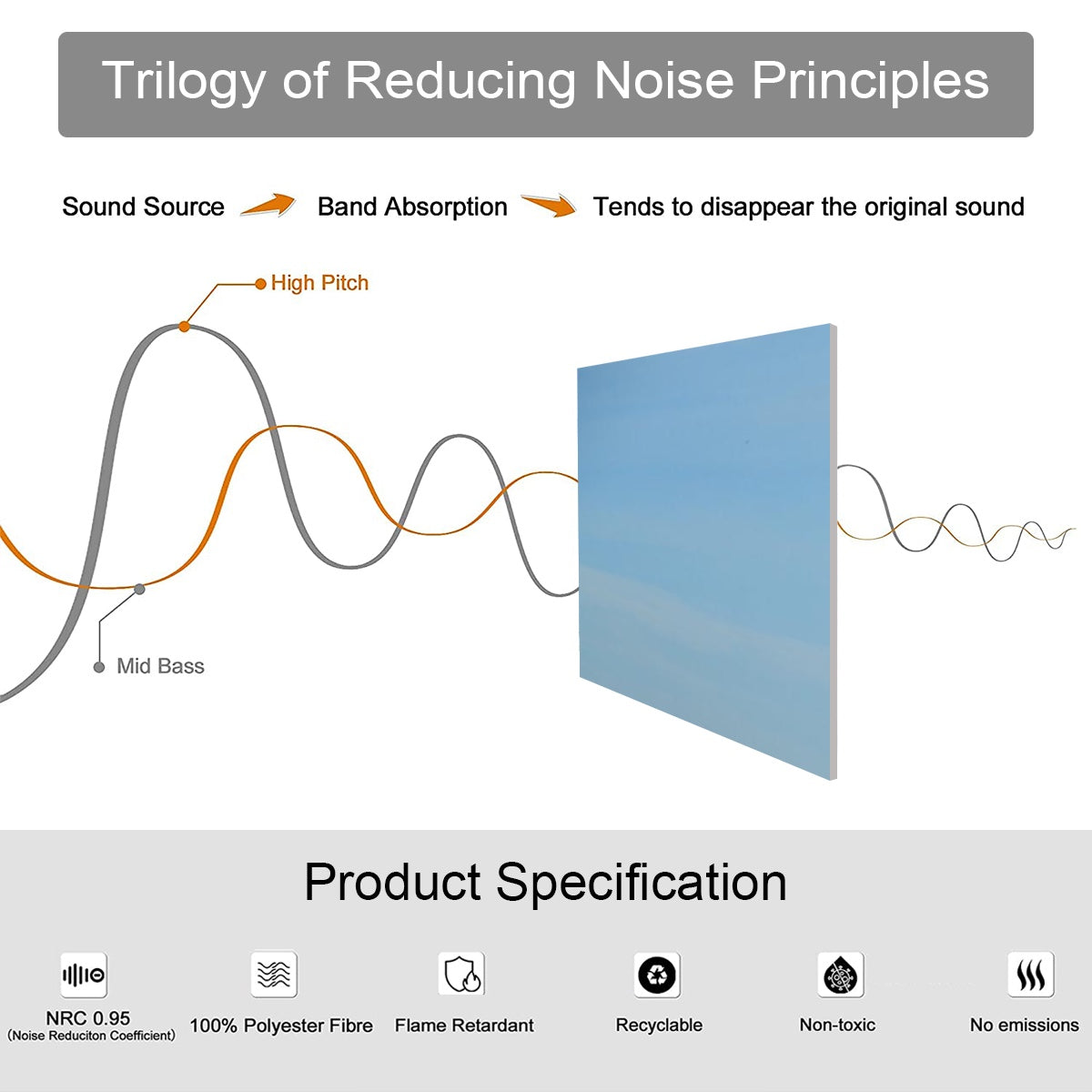 Trilogy of Reducing Noise Principles

Sound Source Band Absorption Tends to disappear the original sound

High Pitch

Mid Bass

Product Specification

NRC 0.95
(Noise Reduciton Coefficient)

100% Polyester Fibre

Flame Retardant

Recyclable

Non-toxic

No emissions